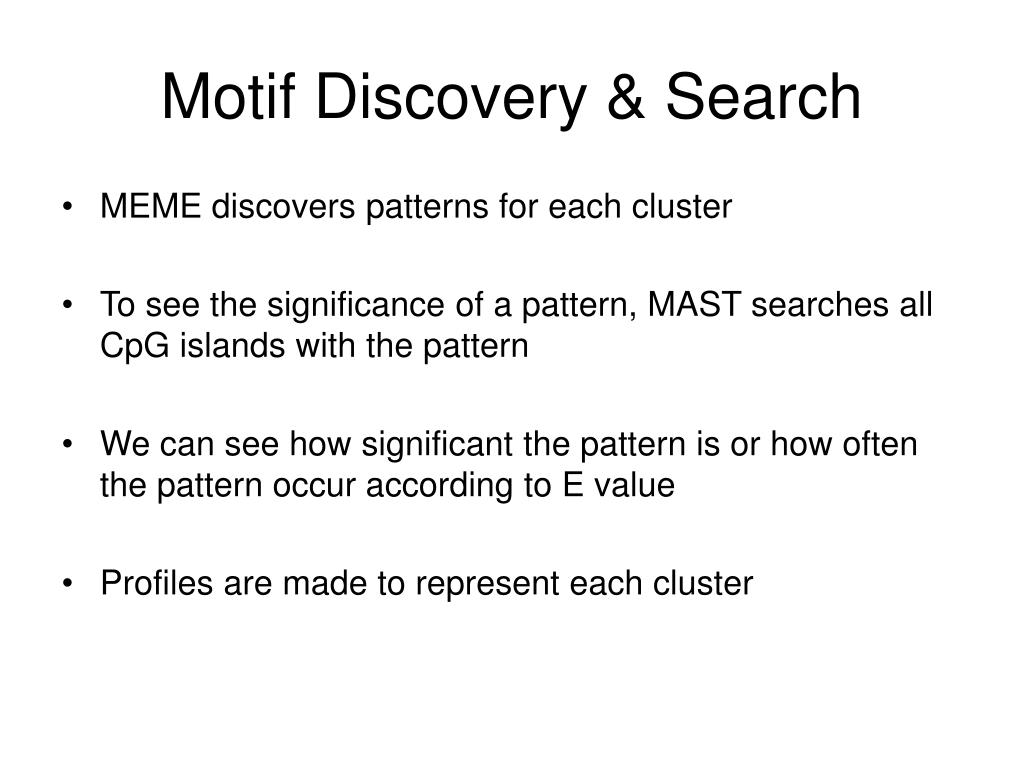 Motif Discovery & Search

• MEME discovers patterns for each cluster

• To see the significance of a pattern, MAST searches all CpG islands with the pattern

• We can see how significant the pattern is or how often the pattern occur according to E value

• Profiles are made to represent each cluster